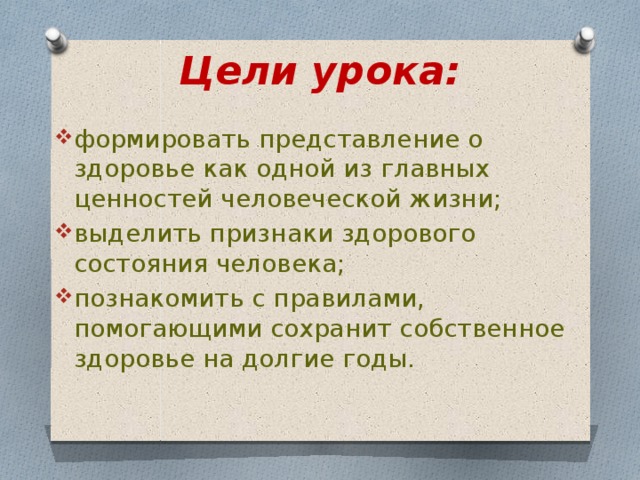 Цели урока:

❖ формировать представление о здоровье как одной из главных ценностей человеческой жизни;
❖ выделить признаки здорового состояния человека;
❖ познакомить с правилами, помогающими сохранит собственное здоровье на долгие годы.